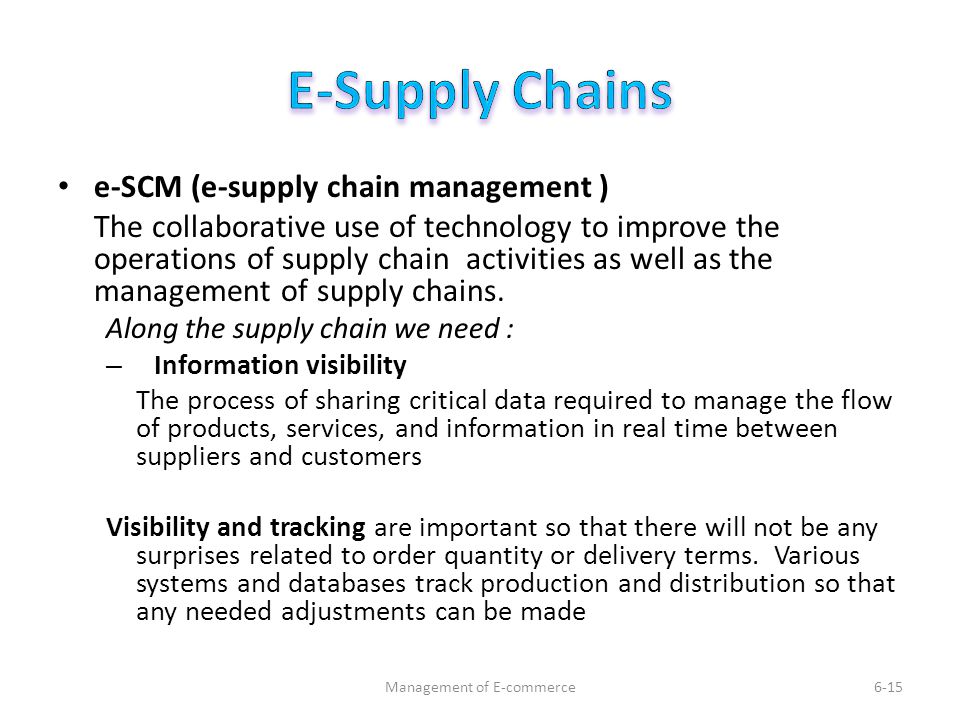 E-Supply Chains

• e-SCM (e-supply chain management )

The collaborative use of technology to improve the operations of supply chain activities as well as the management of supply chains.

Along the supply chain we need :

– Information visibility

The process of sharing critical data required to manage the flow of products, services, and information in real time between suppliers and customers

Visibility and tracking are important so that there will not be any surprises related to order quantity or delivery terms. Various systems and databases track production and distribution so that any needed adjustments can be made

Management of E-commerce

6-15